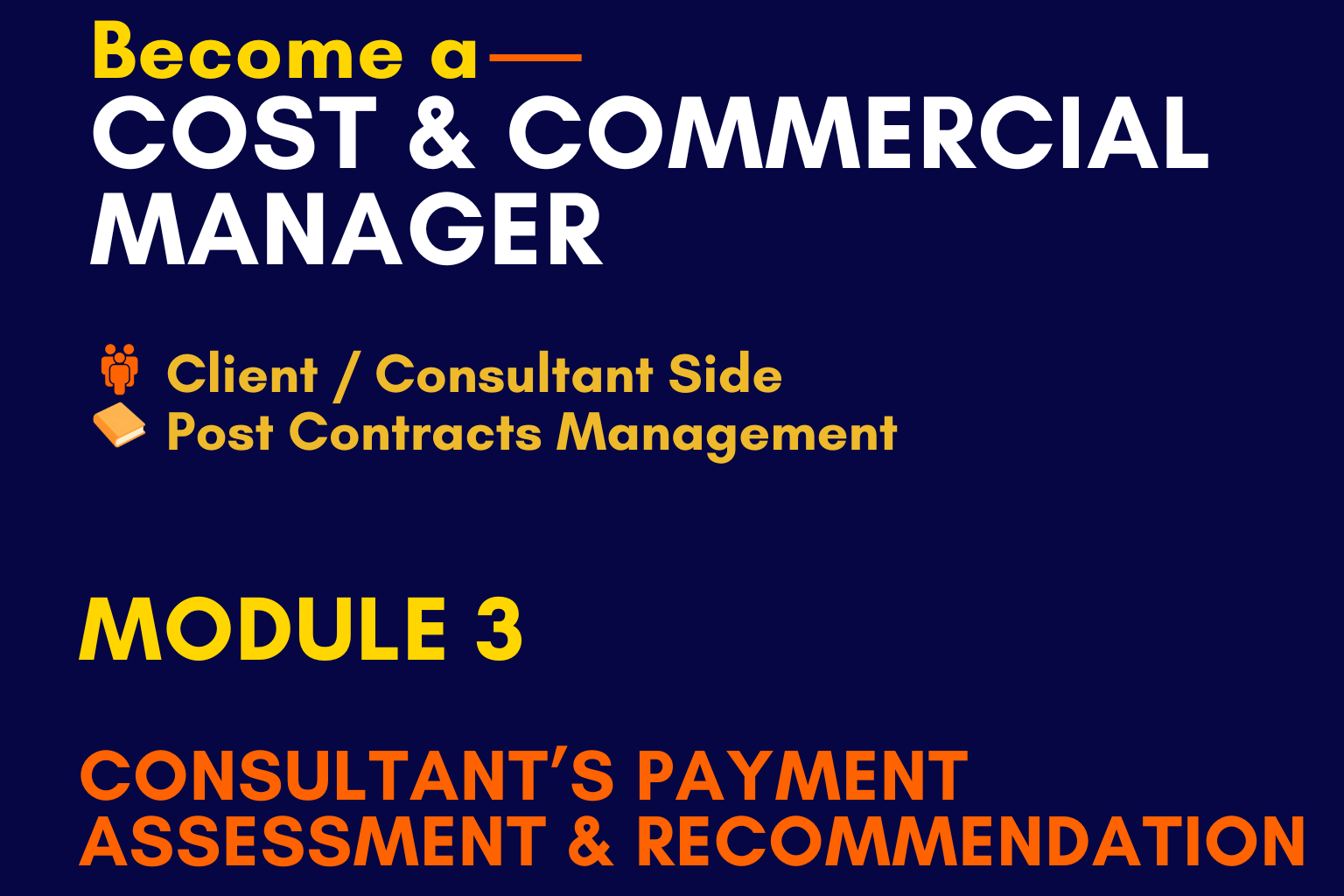 Become a—
COST & COMMERCIAL MANAGER

Client / Consultant Side
Post Contracts Management

MODULE 3

CONSULTANT'S PAYMENT ASSESSMENT & RECOMMENDATION